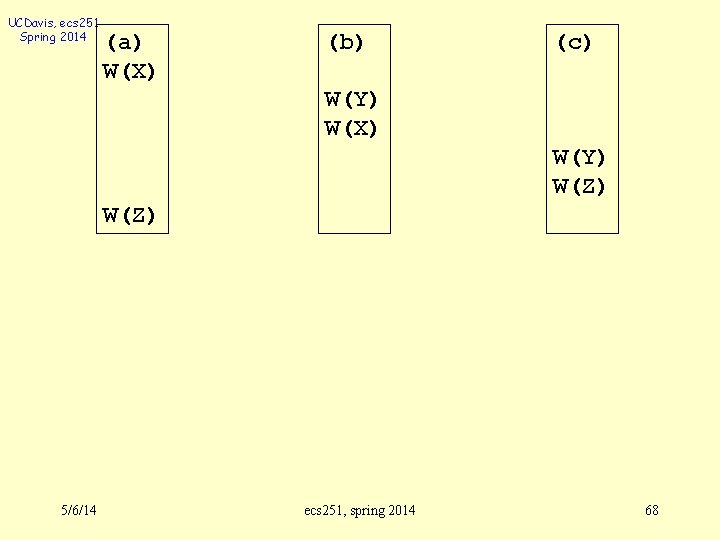 UCDavis, ecs251
Spring 2014

(a)
W(X)

W(Z)

(b)

W(Y)
W(X)

(c)

W(Y)
W(Z)

5/6/14

ecs251, spring 2014

68